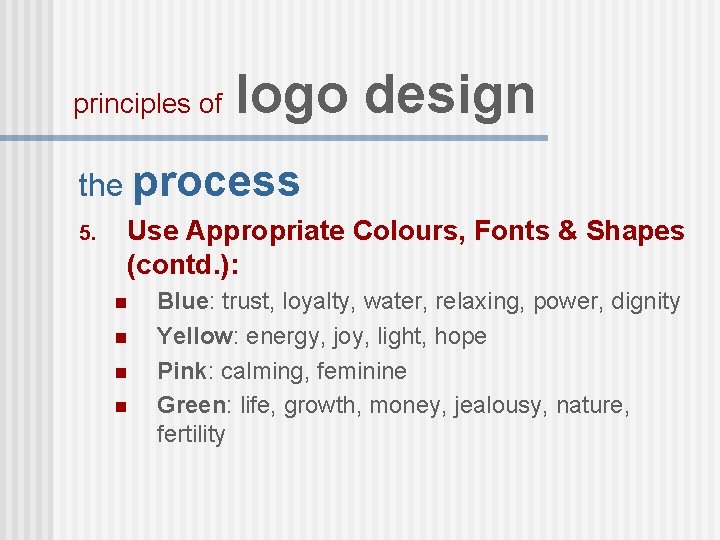 principles of logo design

the process

5. Use Appropriate Colours, Fonts & Shapes (contd.):

- Blue: trust, loyalty, water, relaxing, power, dignity
- Yellow: energy, joy, light, hope
- Pink: calming, feminine
- Green: life, growth, money, jealousy, nature, fertility